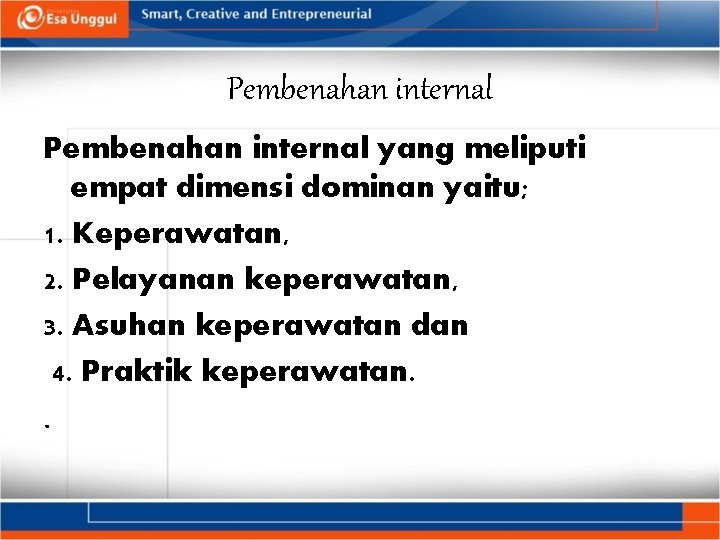 Esa Unggul Smart, Creative and Entrepreneurial

Pembenahan internal

Pembenahan internal yang meliputi empat dimensi dominan yaitu;

1. Keperawatan,
2. Pelayanan keperawatan,
3. Asuhan keperawatan dan
4. Praktik keperawatan.

.